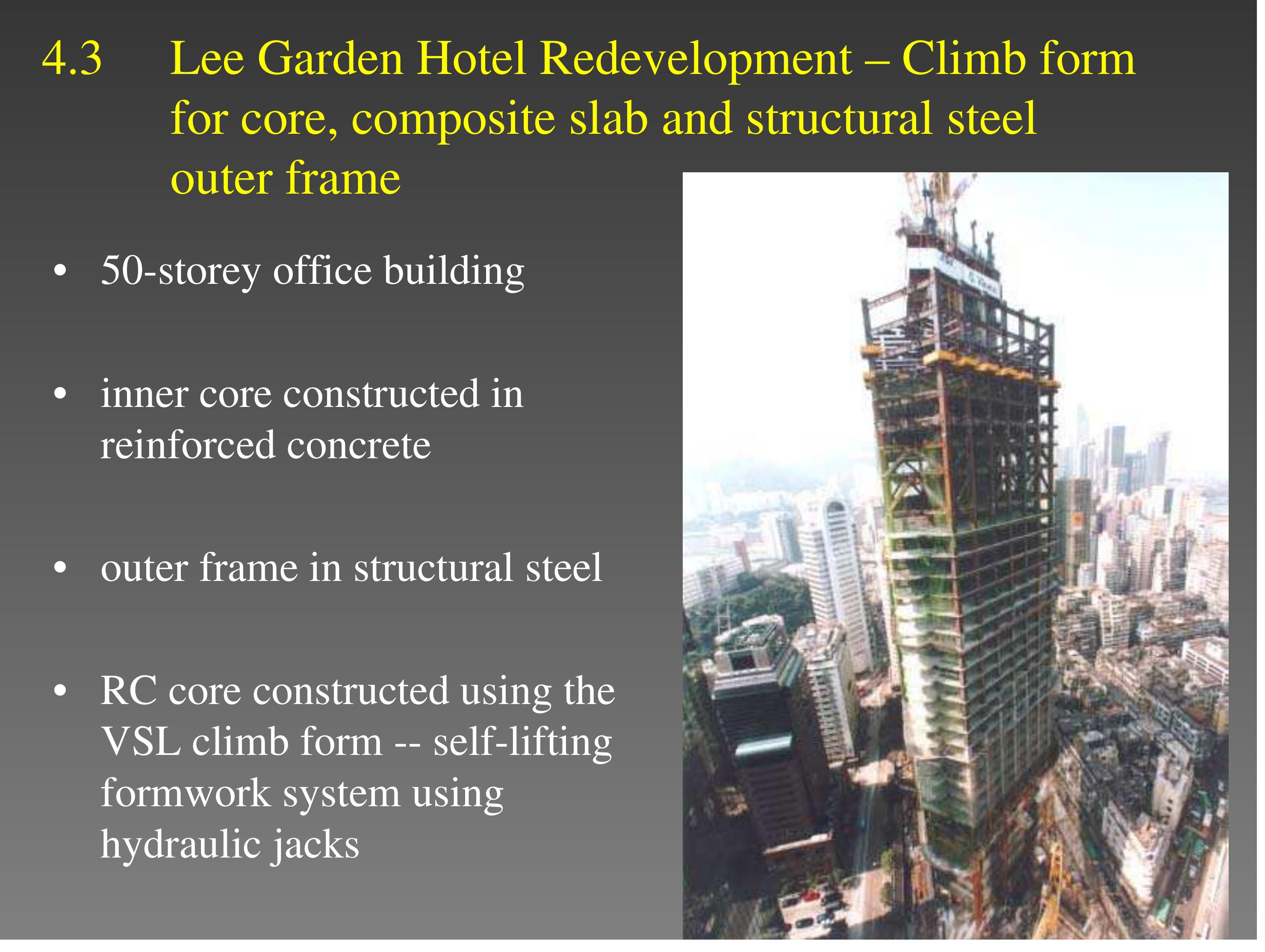 4.3 Lee Garden Hotel Redevelopment – Climb form for core, composite slab and structural steel outer frame

• 50-storey office building

• inner core constructed in reinforced concrete

• outer frame in structural steel

• RC core constructed using the VSL climb form -- self-lifting formwork system using hydraulic jacks